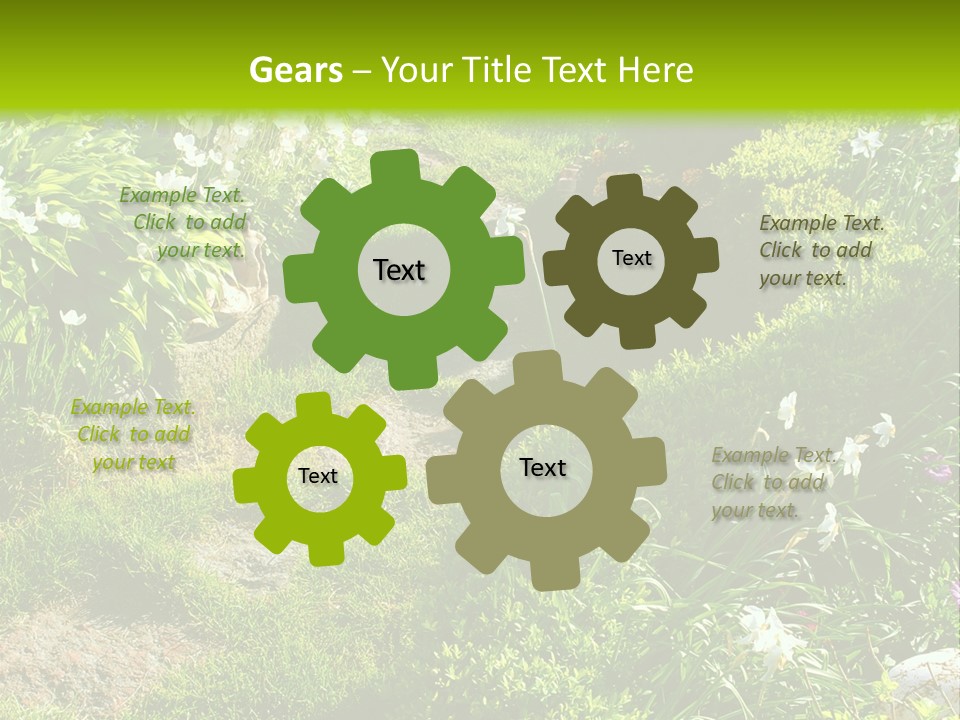 Gears – Your Title Text Here

Example Text. Click to add your text.

Text

Text

Example Text. Click to add your text.

Example Text. Click to add your text

Text

Text

Example Text. Click to add your text.